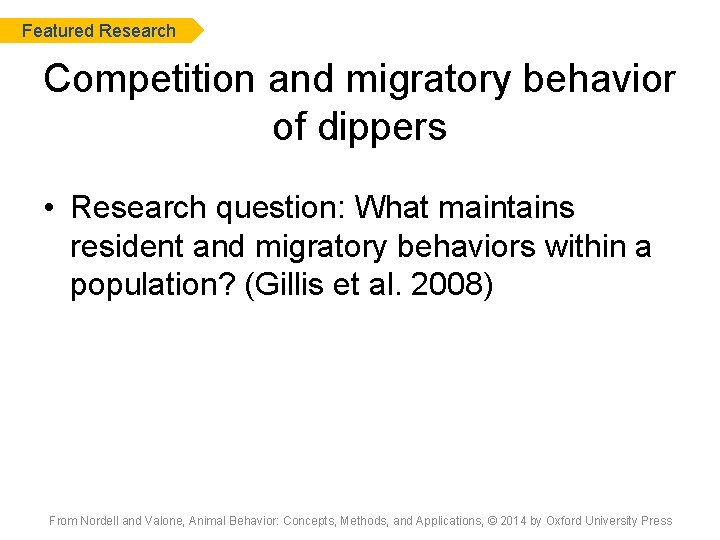 Featured Research

Competition and migratory behavior of dippers

• Research question: What maintains resident and migratory behaviors within a population? (Gillis et al. 2008)

From Nordell and Valone, Animal Behavior: Concepts, Methods, and Applications, © 2014 by Oxford University Press